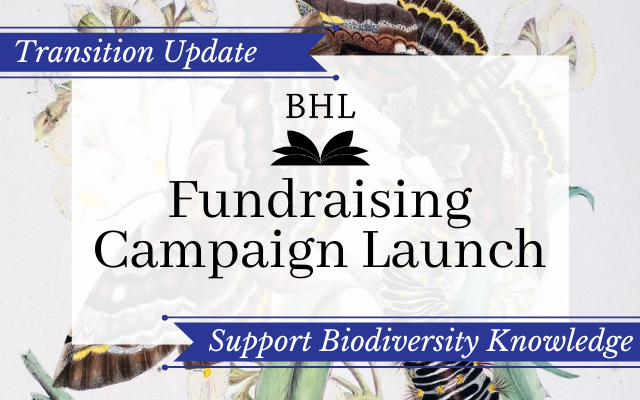 Transition Update

BHL

Fundraising Campaign Launch

Support Biodiversity Knowledge